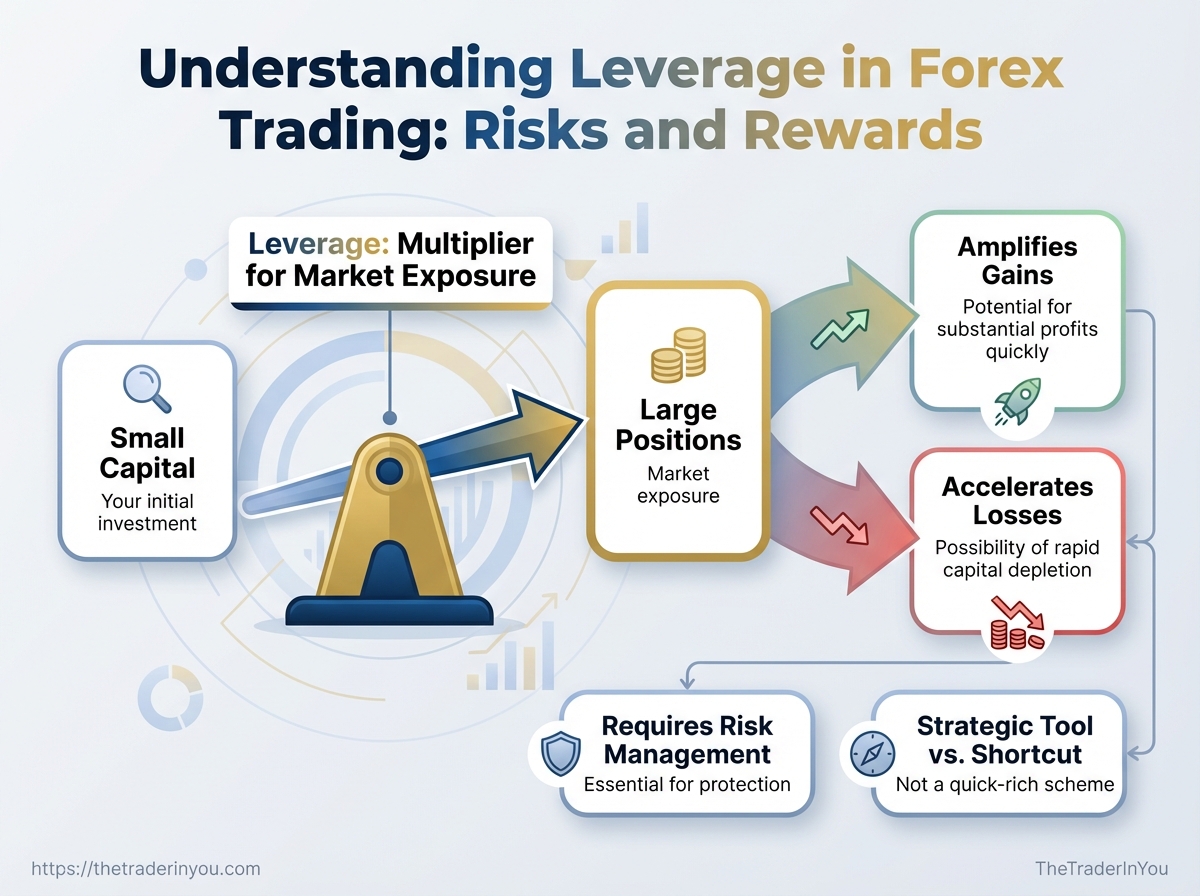 Understanding Leverage in Forex Trading: Risks and Rewards

Leverage: Multiplier for Market Exposure

Small Capital
Your initial investment

Large Positions
Market exposure

Amplifies Gains
Potential for substantial profits quickly

Accelerates Losses
Possibility of rapid capital depletion

Requires Risk Management
Essential for protection

Strategic Tool vs. Shortcut
Not a quick-rich scheme

https://thetraderinyou.com

TheTraderInYou